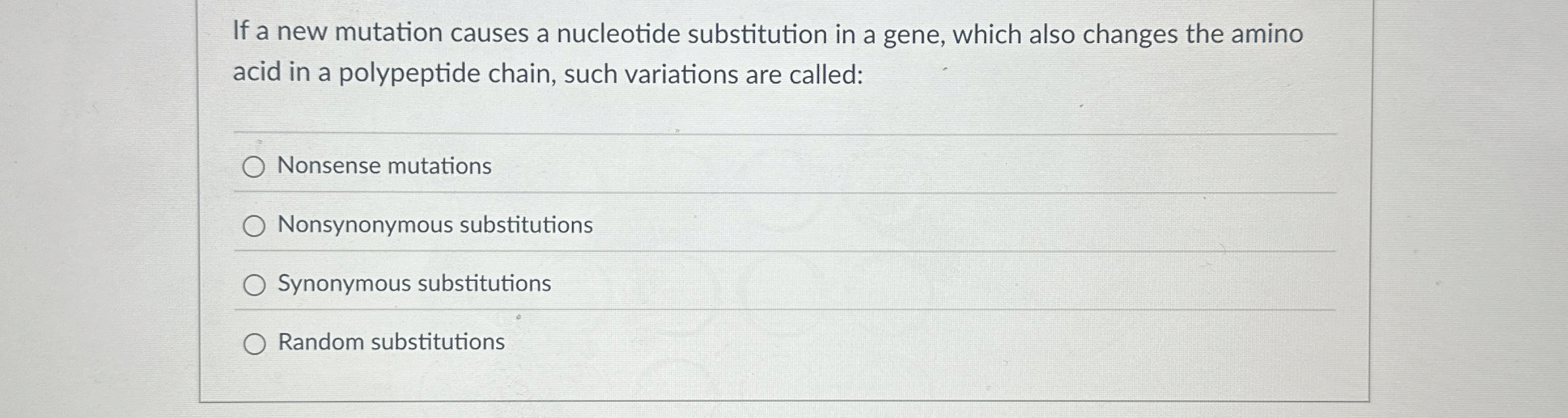 If a new mutation causes a nucleotide substitution in a gene, which also changes the amino acid in a polypeptide chain, such variations are called:

Nonsense mutations

Nonsynonymous substitutions

Synonymous substitutions

Random substitutions